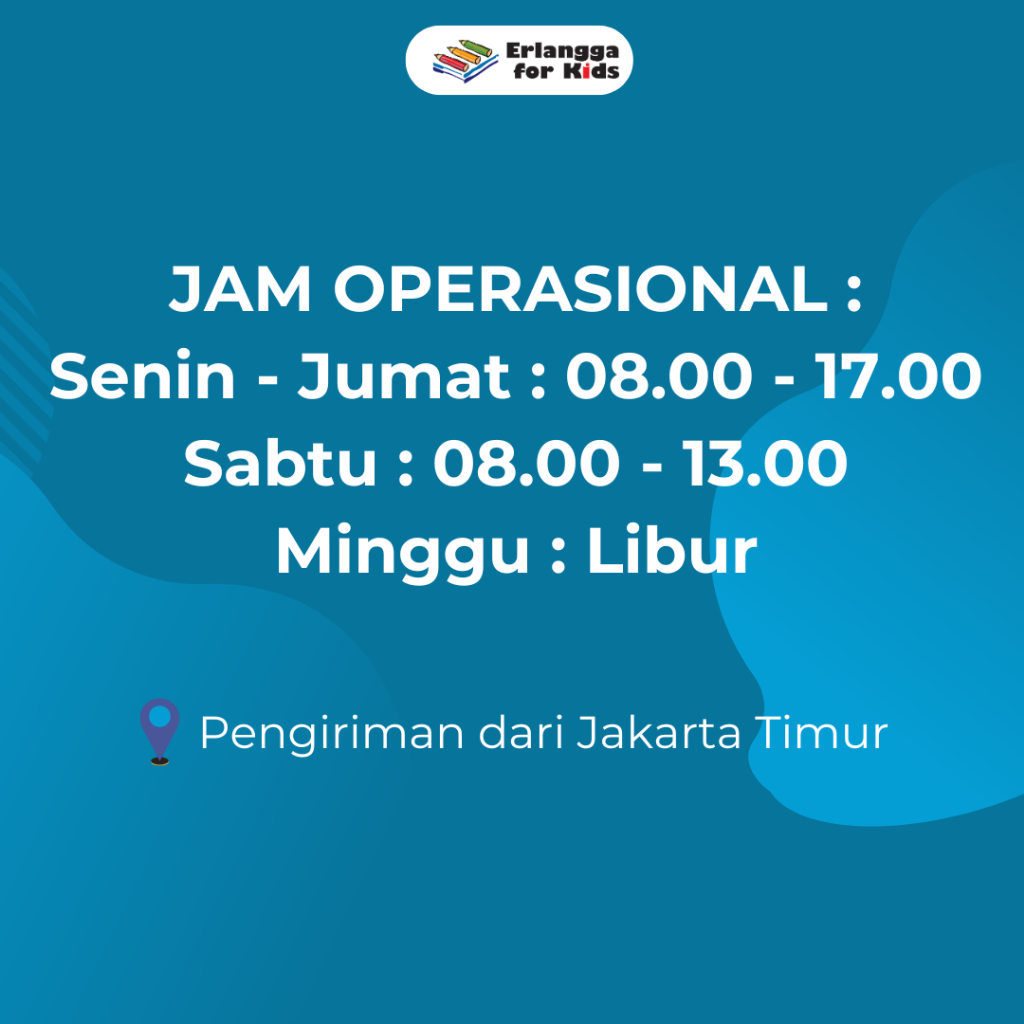 Erlangga for Kids

JAM OPERASIONAL :
Senin - Jumat : 08.00 - 17.00
Sabtu : 08.00 - 13.00
Minggu : Libur

Pengiriman dari Jakarta Timur